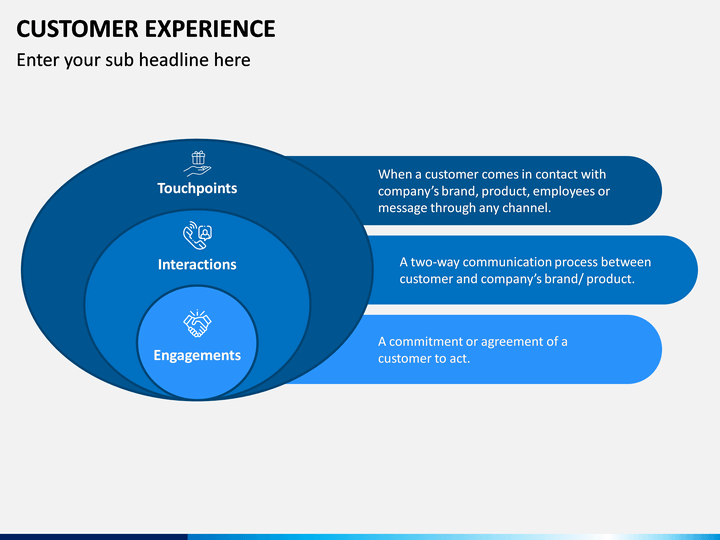 CUSTOMER EXPERIENCE

Enter your sub headline here

Touchpoints

When a customer comes in contact with company's brand, product, employees or message through any channel.

Interactions

A two-way communication process between customer and company's brand/ product.

Engagements

A commitment or agreement of a customer to act.